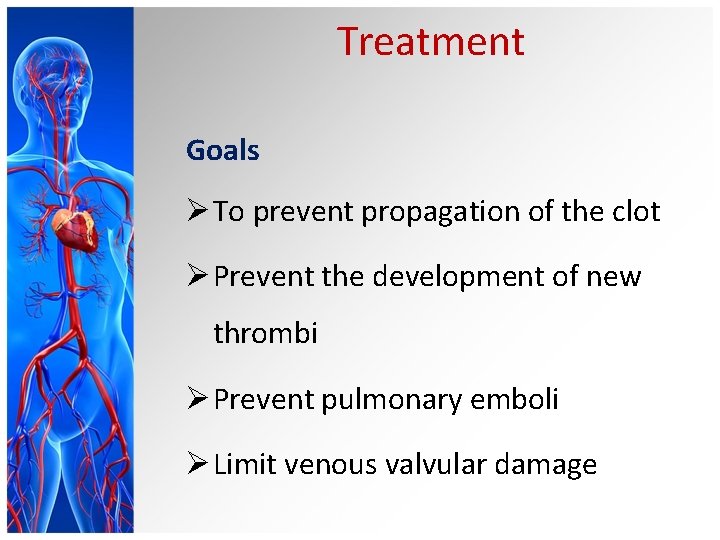 Treatment

Goals

➢ To prevent propagation of the clot

➢ Prevent the development of new thrombi

➢ Prevent pulmonary emboli

➢ Limit venous valvular damage